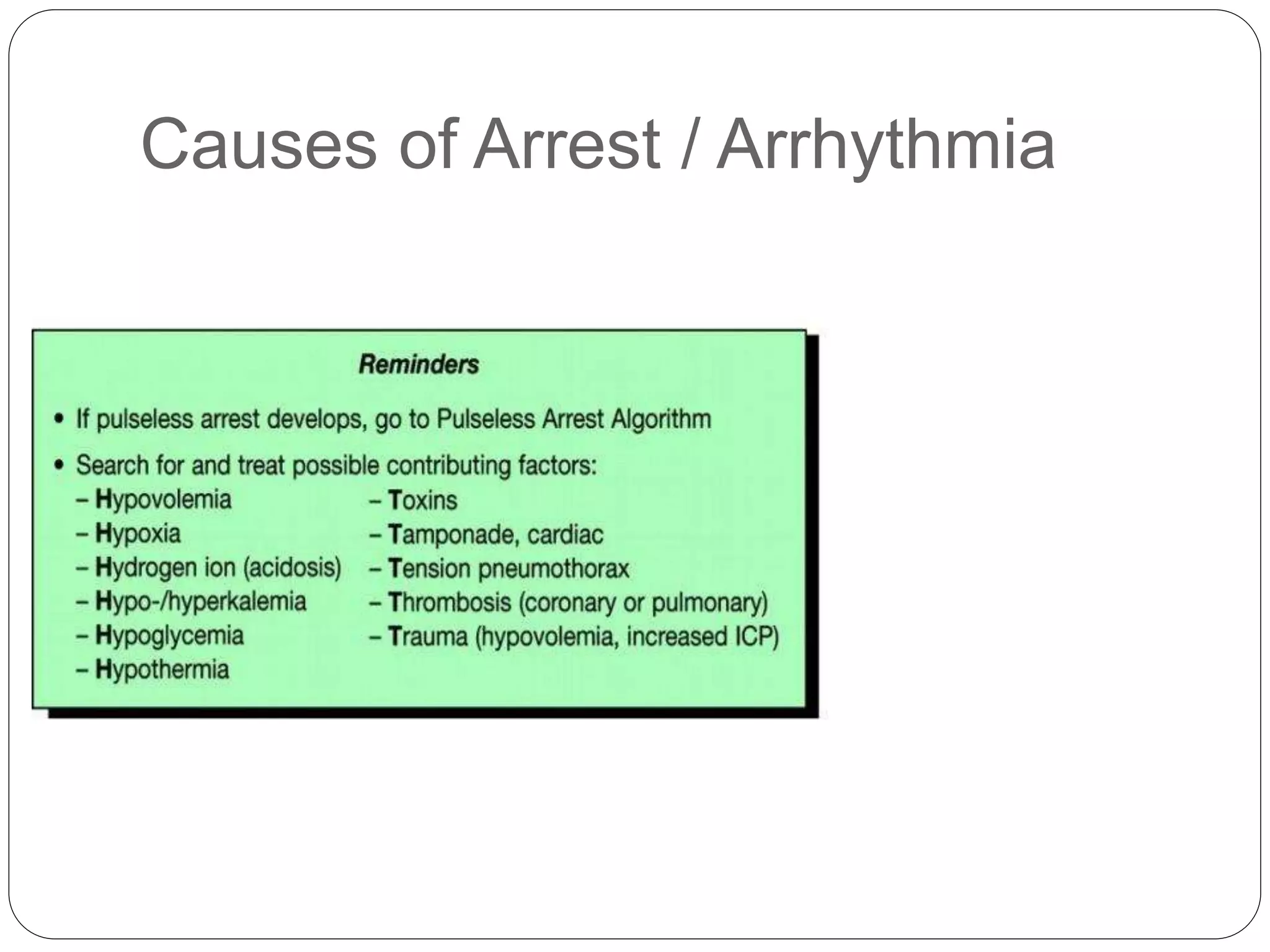 Causes of Arrest / Arrhythmia

Reminders

• If pulseless arrest develops, go to Pulseless Arrest Algorithm

• Search for and treat possible contributing factors:

– Hypovolemia
– Hypoxia
– Hydrogen ion (acidosis)
– Hypo-/hyperkalemia
– Hypoglycemia
– Hypothermia

– Toxins
– Tamponade, cardiac
– Tension pneumothorax
– Thrombosis (coronary or pulmonary)
– Trauma (hypovolemia, increased ICP)